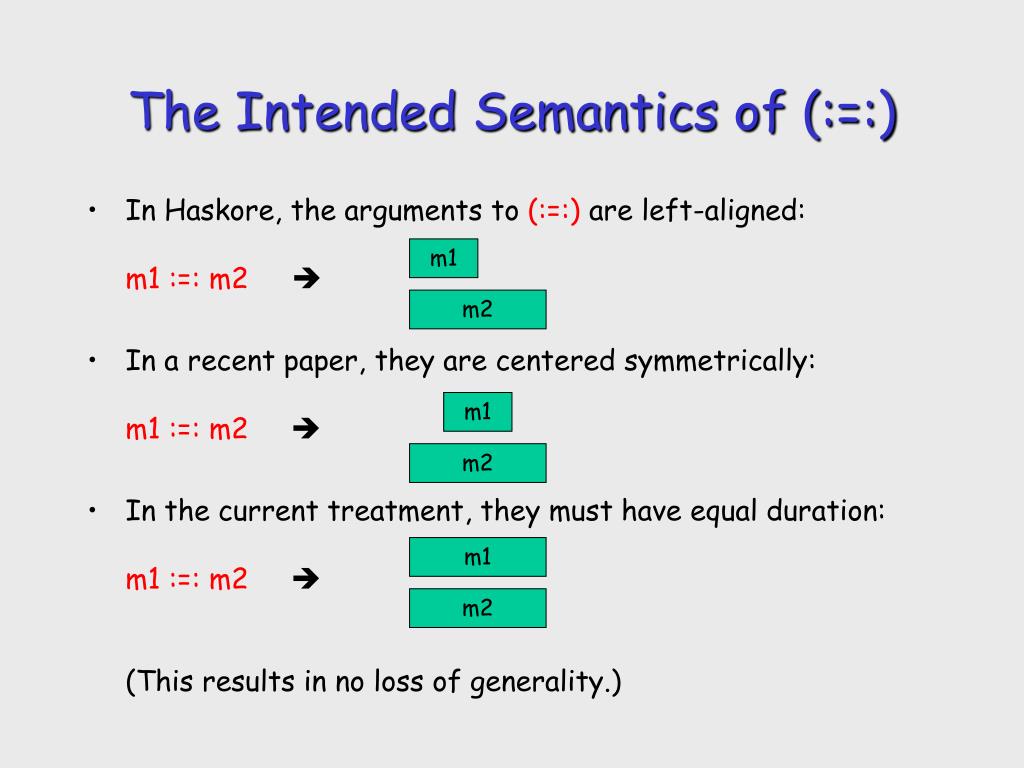 The Intended Semantics of (:=:)

• In Haskore, the arguments to (:=:) are left-aligned:

m1 :=: m2 ➔

m1

m2

• In a recent paper, they are centered symmetrically:

m1 :=: m2 ➔

m1

m2

• In the current treatment, they must have equal duration:

m1 :=: m2 ➔

m1

m2

(This results in no loss of generality.)